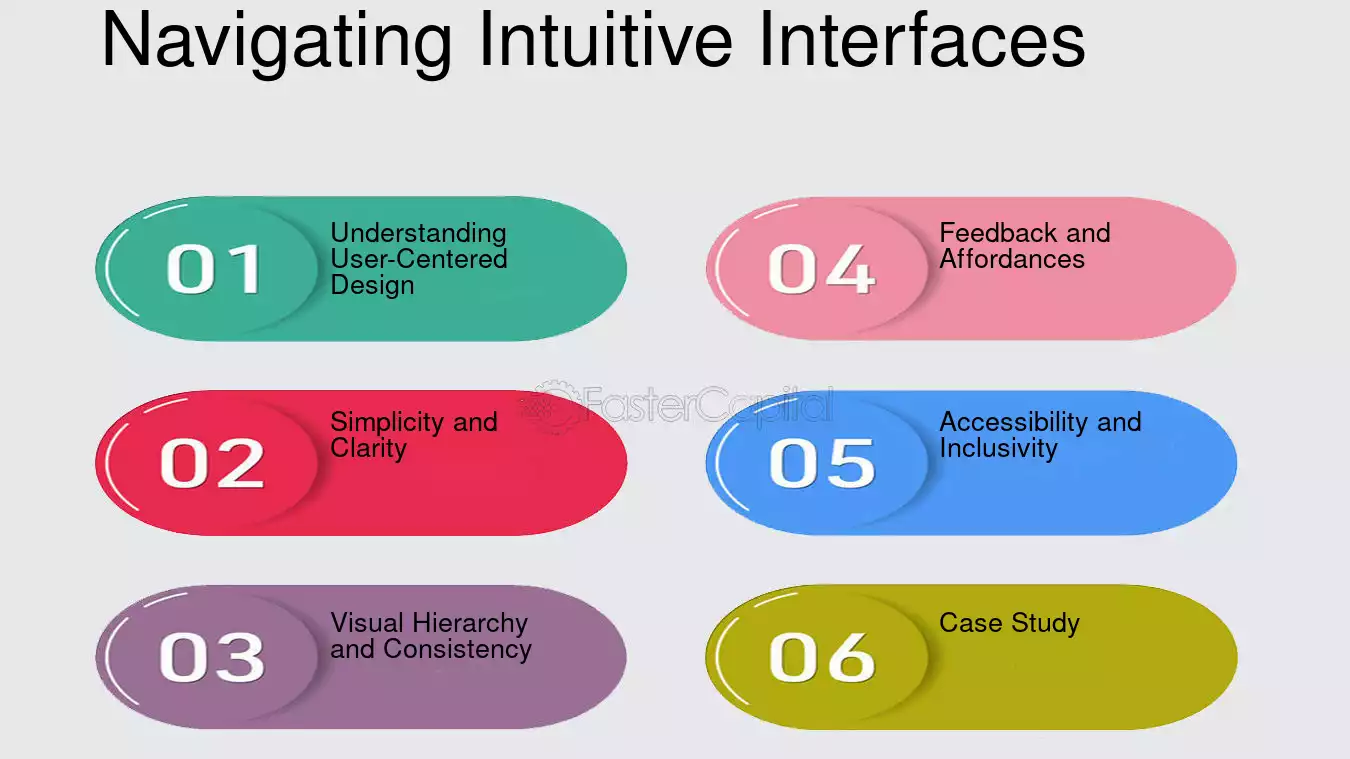 Navigating Intuitive Interfaces

01
Understanding User-Centered Design

02
Simplicity and Clarity

03
Visual Hierarchy and Consistency

04
Feedback and Affordances

05
Accessibility and Inclusivity

06
Case Study

FasterCapital